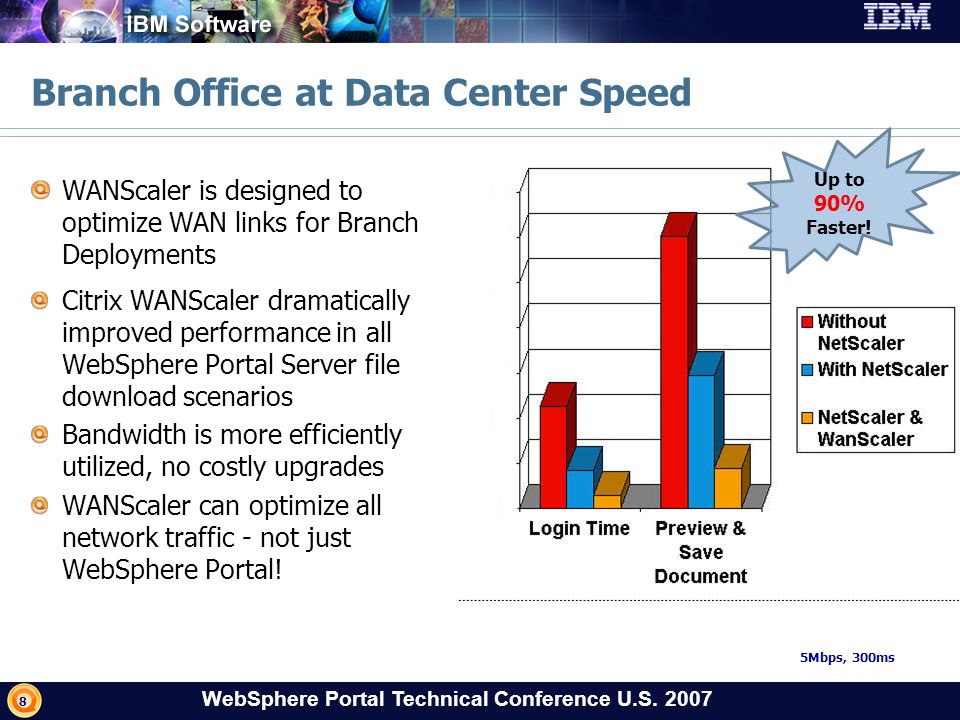 IBM Software

IBM

Branch Office at Data Center Speed

WANScaler is designed to optimize WAN links for Branch Deployments

Citrix WANScaler dramatically improved performance in all WebSphere Portal Server file download scenarios

Bandwidth is more efficiently utilized, no costly upgrades

WANScaler can optimize all network traffic - not just WebSphere Portal!

Up to 90% Faster!

Without NetScaler
With NetScaler
NetScaler & WanScaler

Login Time
Preview & Save Document

5Mbps, 300ms

8

WebSphere Portal Technical Conference U.S. 2007